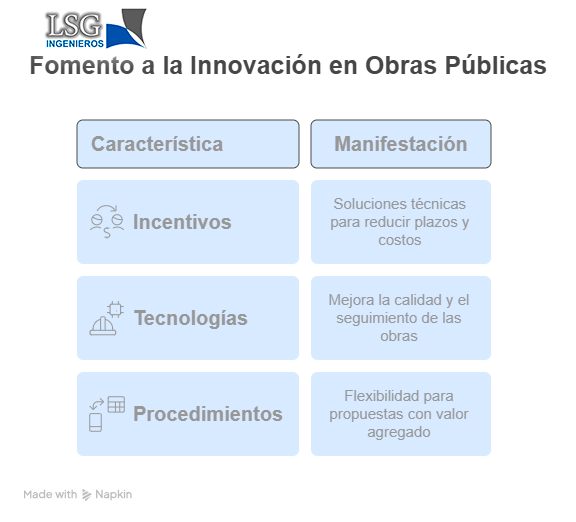 LSG
INGENIEROS

Fomento a la Innovación en Obras Públicas

| Característica | Manifestación |
|---|---|
| Incentivos | Soluciones técnicas para reducir plazos y costos |
| Tecnologías | Mejora la calidad y el seguimiento de las obras |
| Procedimientos | Flexibilidad para propuestas con valor agregado |

Made with Napkin